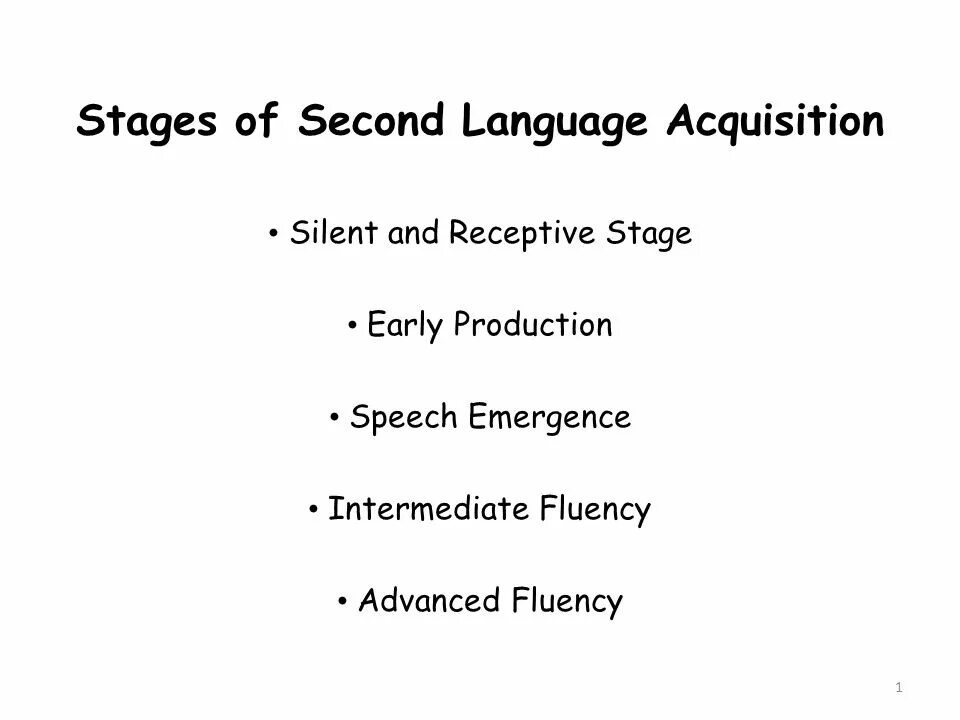 Stages of Second Language Acquisition

• Silent and Receptive Stage

• Early Production

• Speech Emergence

• Intermediate Fluency

• Advanced Fluency

1